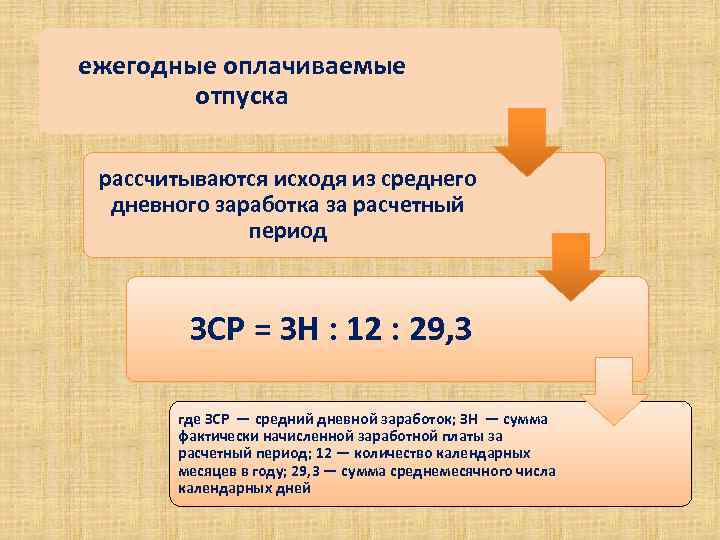 ежегодные оплачиваемые отпуска

рассчитываются исходя из среднего дневного заработка за расчетный период

ЗСР = ЗН : 12 : 29,3

где ЗСР — средний дневной заработок; ЗН — сумма фактически начисленной заработной платы за расчетный период; 12 — количество календарных месяцев в году; 29,3 — сумма среднемесячного числа календарных дней